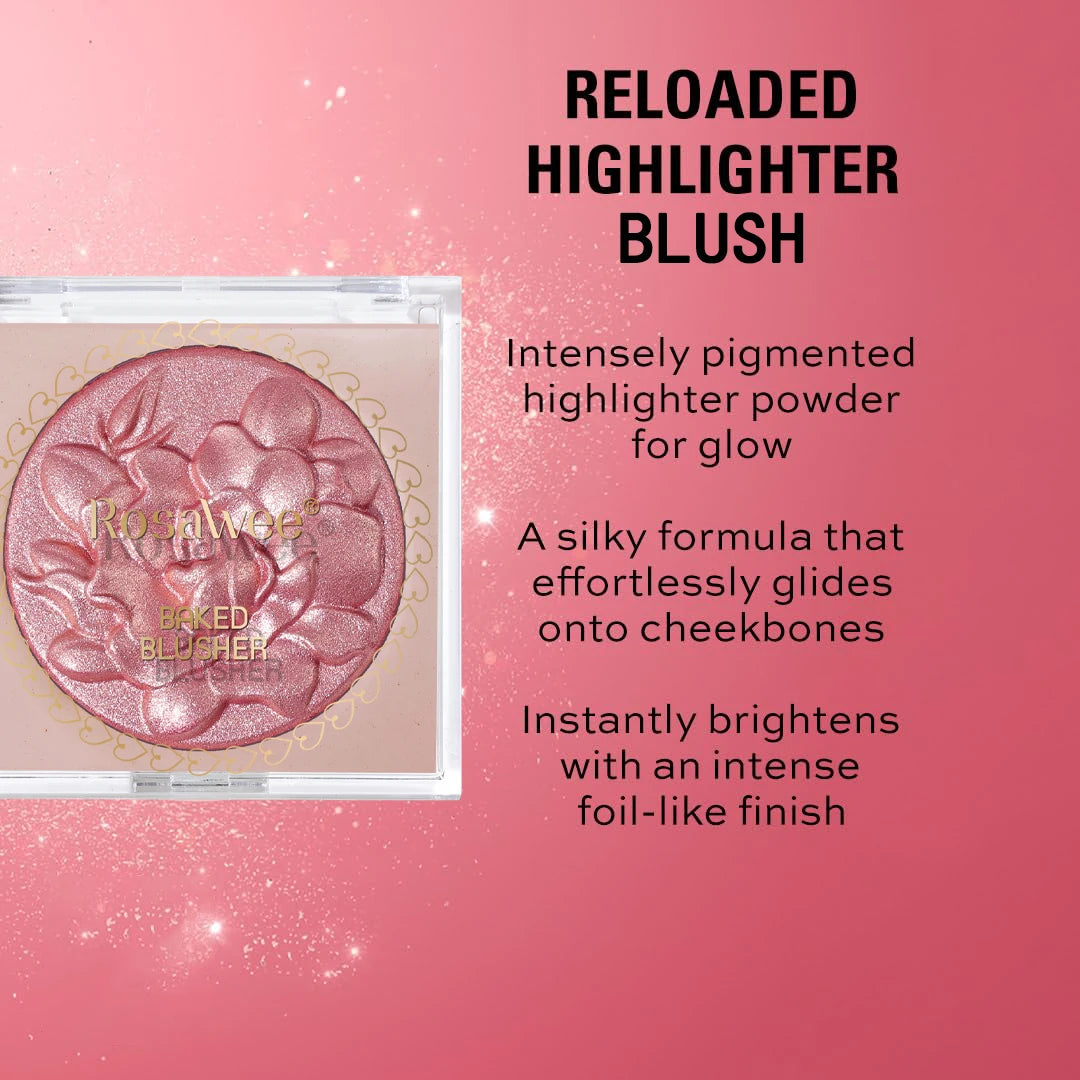 RELOADED HIGHLIGHTER BLUSH

Intensely pigmented highlighter powder for glow

A silky formula that effortlessly glides onto cheekbones

Instantly brightens with an intense foil-like finish

RosaWee®

BAKED BLUSHER